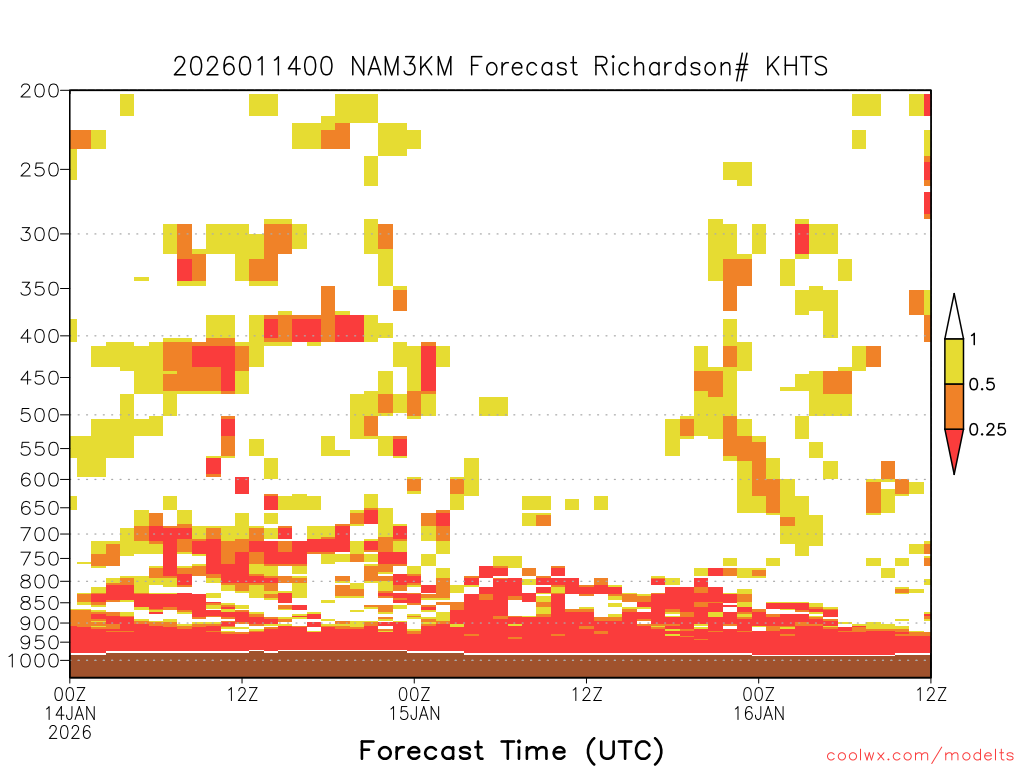 2026011400 NAM3KM Forecast Richardson# KHTS

200
250
300
350
400
450
500
550
600
650
700
750
800
850
900
950
1000

1
0.5
0.25

00Z
14JAN
2026
12Z
00Z
15JAN
12Z
00Z
16JAN
12Z

Forecast Time (UTC)

coolwx.com/modelts